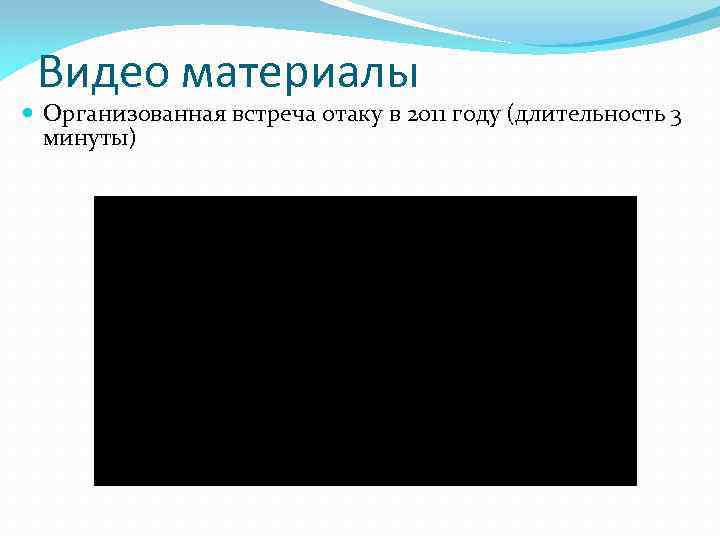 Видео материалы

Организованная встреча отаку в 2011 году (длительность 3 минуты)